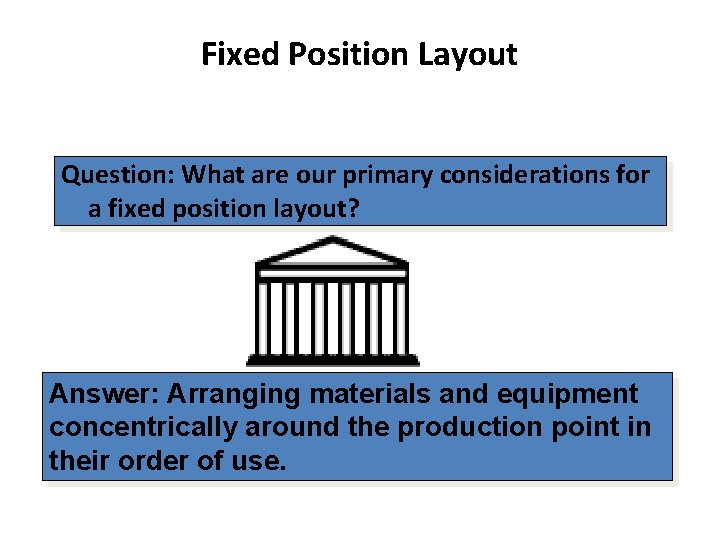 Fixed Position Layout

Question: What are our primary considerations for a fixed position layout?

Answer: Arranging materials and equipment concentrically around the production point in their order of use.